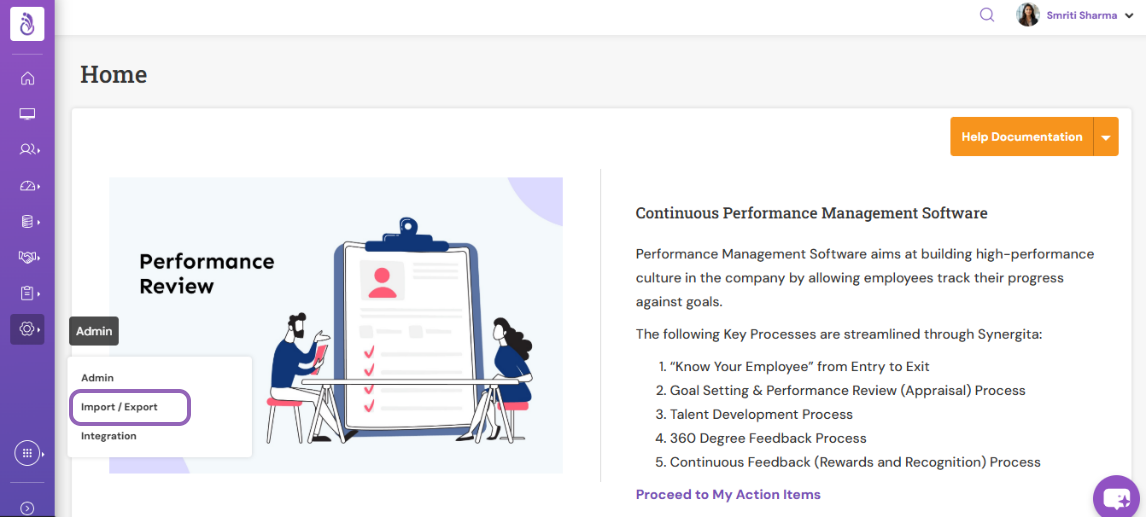 Smriti Sharma

Home

Help Documentation

Performance Review

Admin

Admin
Import / Export
Integration

Continuous Performance Management Software

Performance Management Software aims at building high-performance culture in the company by allowing employees track their progress against goals.

The following Key Processes are streamlined through Synergita:

1. "Know Your Employee" from Entry to Exit
2. Goal Setting & Performance Review (Appraisal) Process
3. Talent Development Process
4. 360 Degree Feedback Process
5. Continuous Feedback (Rewards and Recognition) Process

Proceed to My Action Items